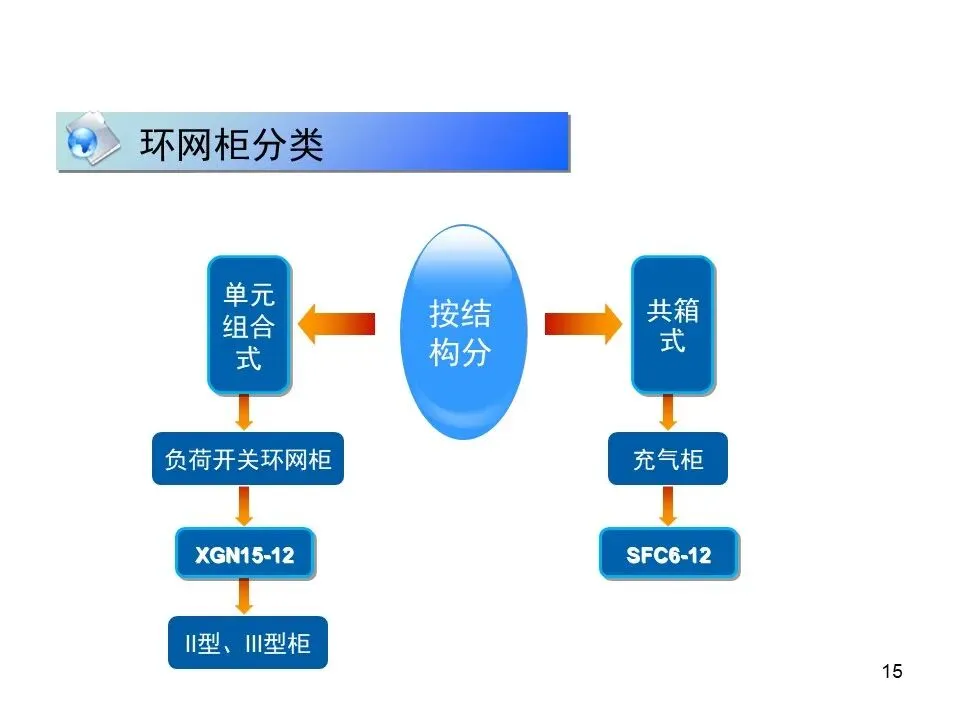 环网柜分类

按结构分

单元组合式

负荷开关环网柜

XGN15-12

II型、III型柜

共箱式

充气柜

SFC6-12

15